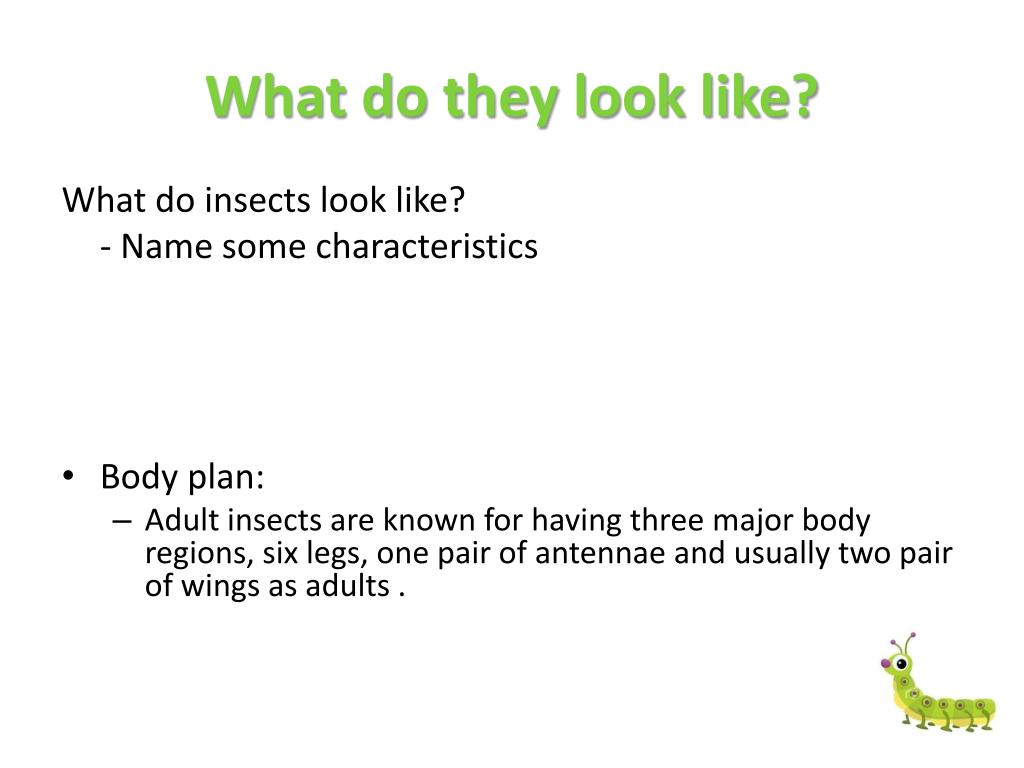 What do they look like?

What do insects look like?
- Name some characteristics

• Body plan:
– Adult insects are known for having three major body regions, six legs, one pair of antennae and usually two pair of wings as adults .